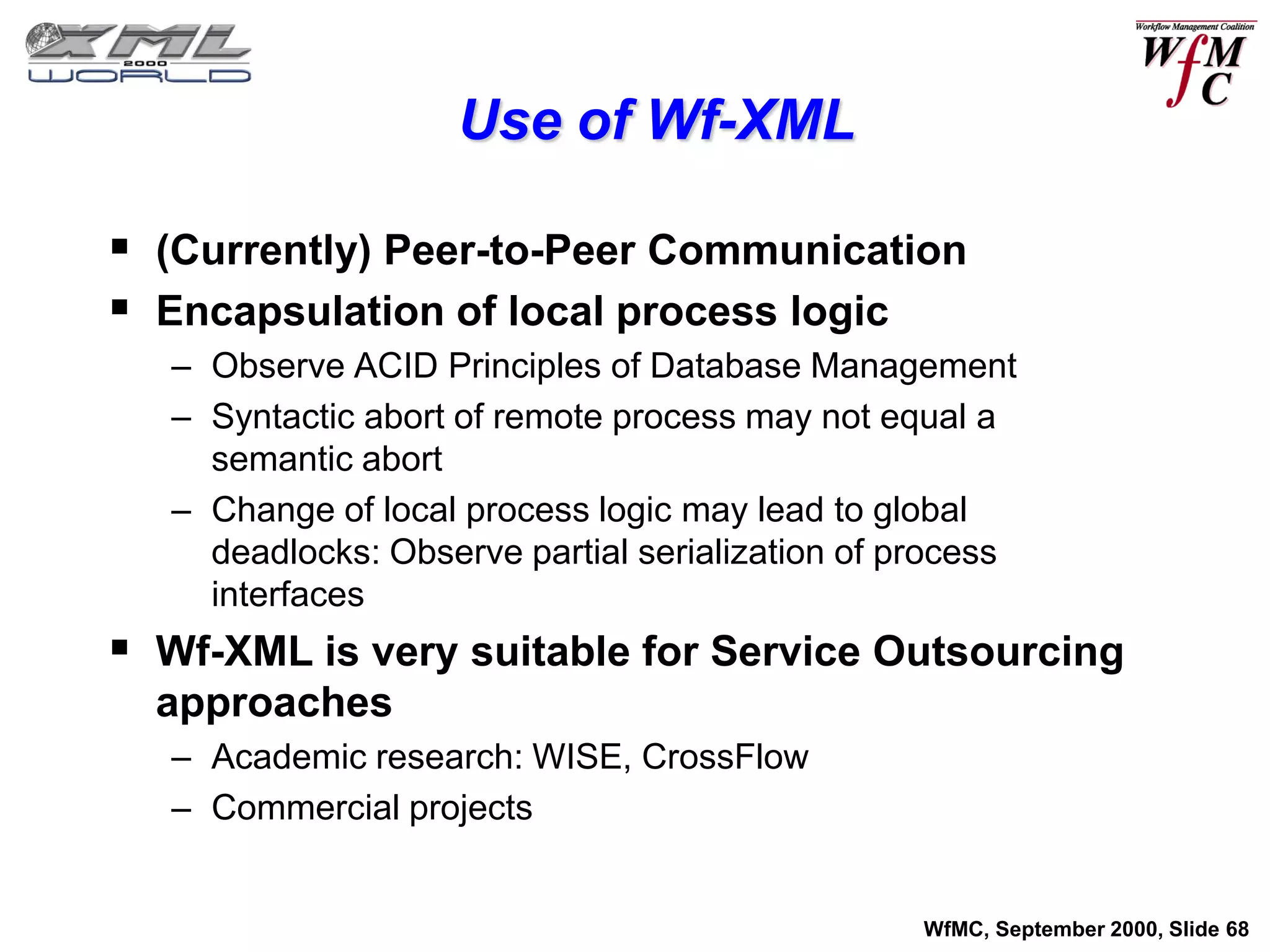 XML 2000 WORLD

Workflow Management Coalition
WfMC

Use of Wf-XML

▪ (Currently) Peer-to-Peer Communication
▪ Encapsulation of local process logic
– Observe ACID Principles of Database Management
– Syntactic abort of remote process may not equal a semantic abort
– Change of local process logic may lead to global deadlocks: Observe partial serialization of process interfaces
▪ Wf-XML is very suitable for Service Outsourcing approaches
– Academic research: WISE, CrossFlow
– Commercial projects

WfMC, September 2000, Slide 68